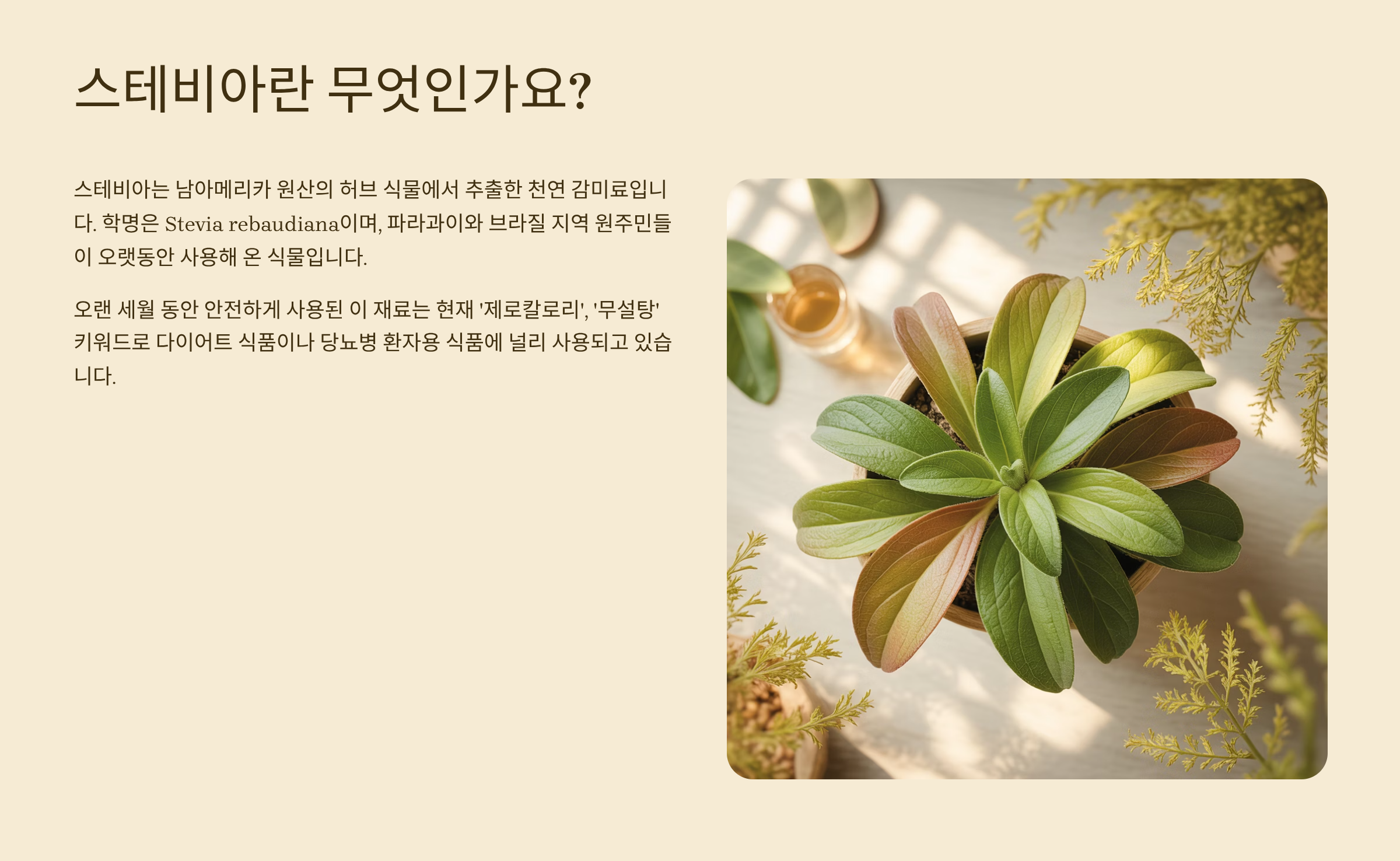 스테비아란 무엇인가요?

스테비아는 남아메리카 원산의 허브 식물에서 추출한 천연 감미료입니다. 학명은 Stevia rebaudiana이며, 파라과이와 브라질 지역 원주민들이 오랫동안 사용해 온 식물입니다.

오랜 세월 동안 안전하게 사용된 이 재료는 현재 '제로칼로리', '무설탕' 키워드로 다이어트 식품이나 당뇨병 환자용 식품에 널리 사용되고 있습니다.